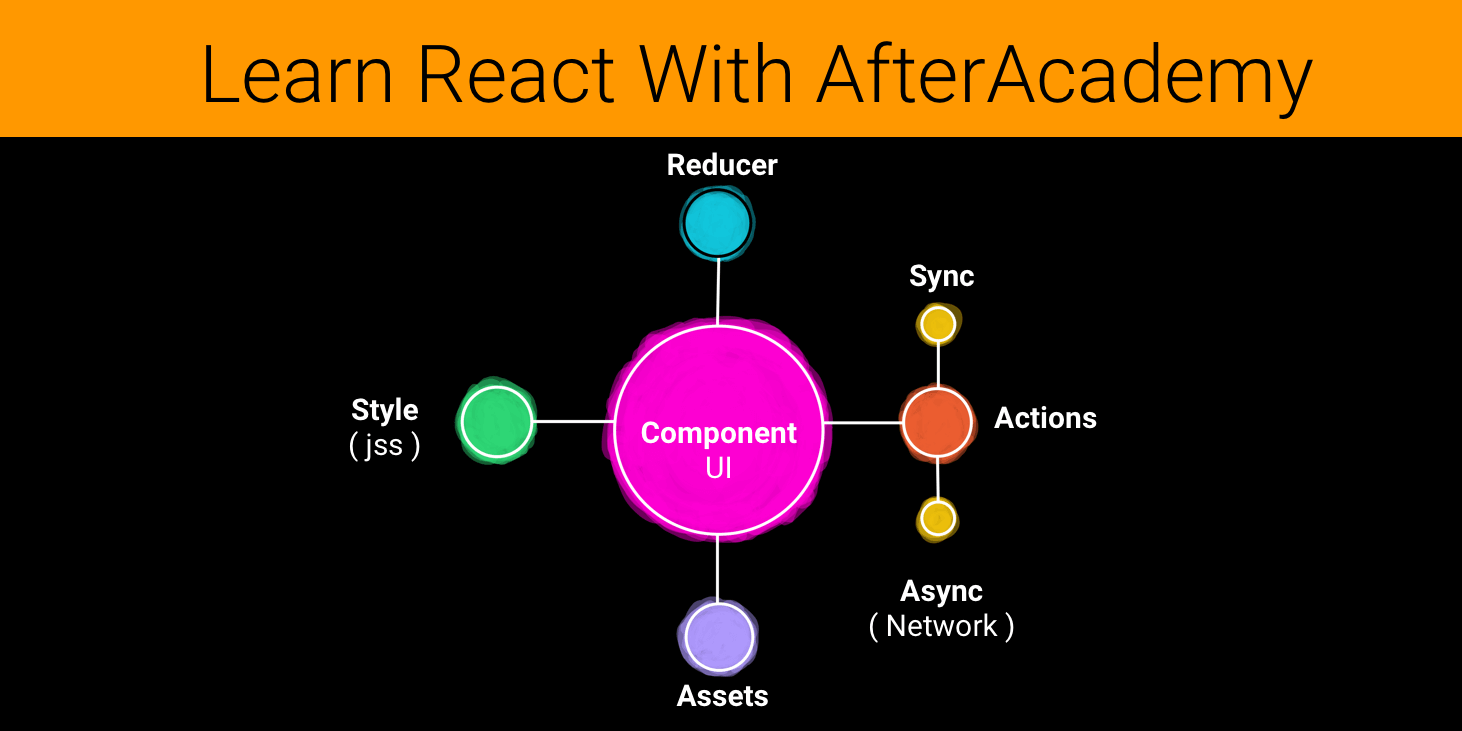 Learn React With AfterAcademy

Reducer

Sync

Style
( jss )

Component
UI

Actions

Async
( Network )

Assets